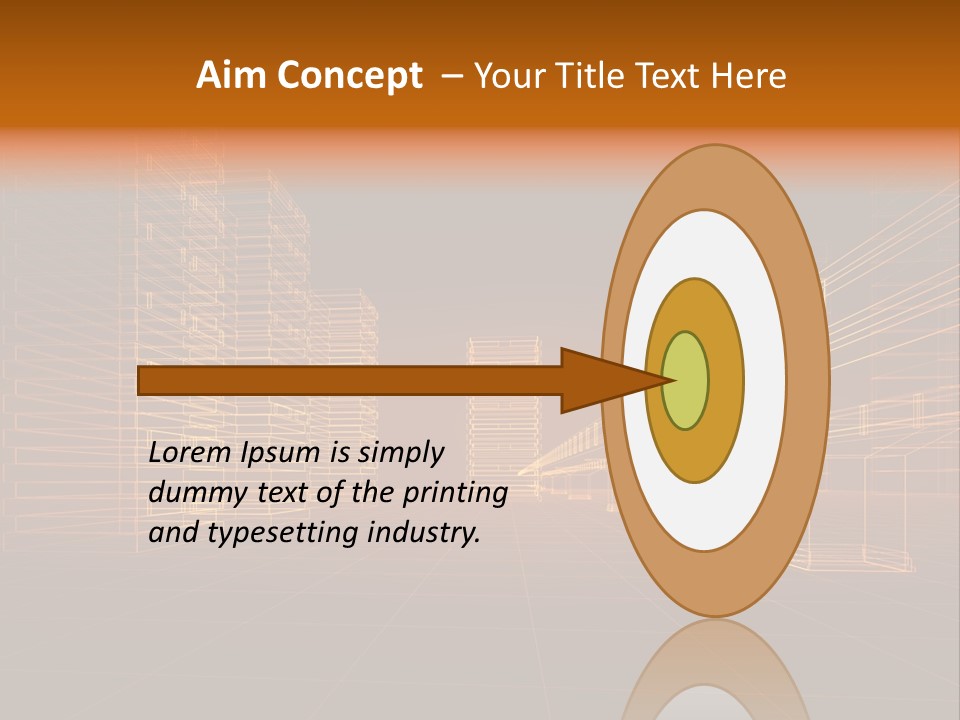 Aim Concept – Your Title Text Here

Lorem Ipsum is simply dummy text of the printing and typesetting industry.